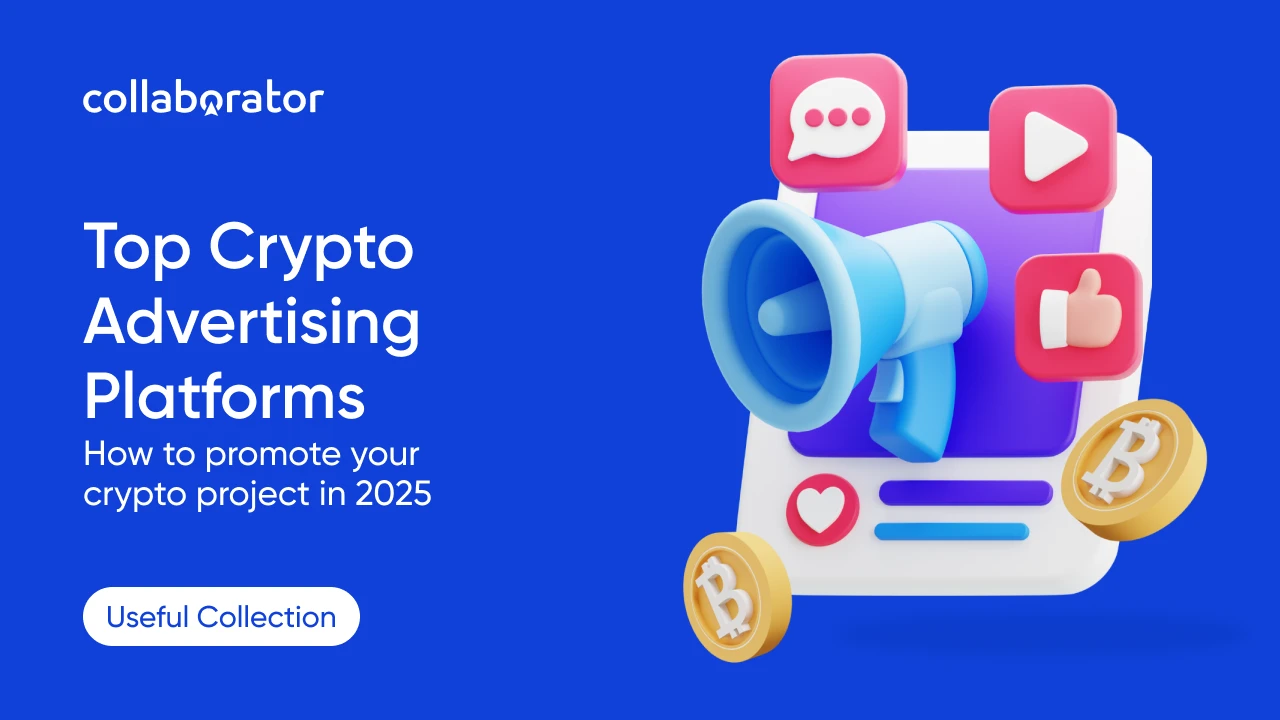 collaborator

Top Crypto Advertising Platforms

How to promote your crypto project in 2025

Useful Collection